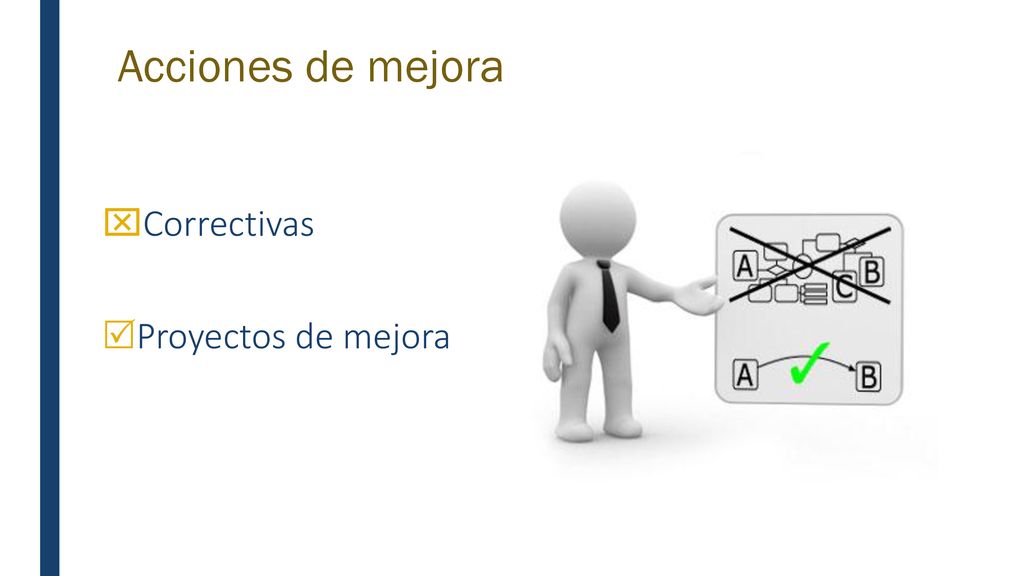 Acciones de mejora

☒Correctivas

☑Proyectos de mejora

A C B

A B